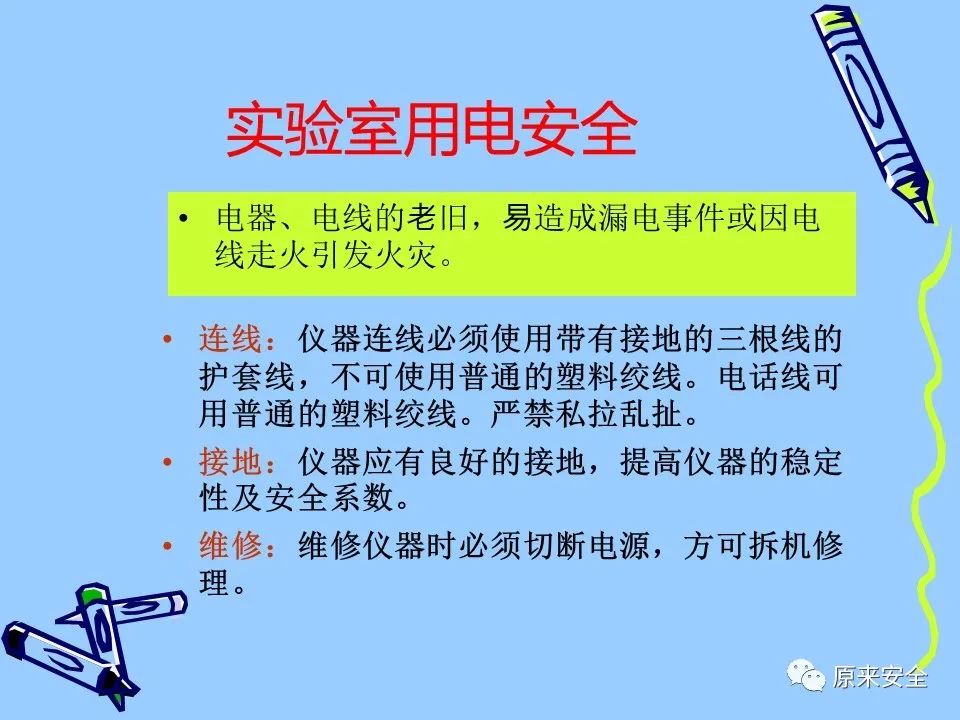 实验室用电安全

• 电器、电线的老旧，易造成漏电事件或因电线走火引发火灾。

• 连线：仪器连线必须使用带有接地的三根线的护套线，不可使用普通的塑料绞线。电话线可用普通的塑料绞线。严禁私拉乱扯。

• 接地：仪器应有良好的接地，提高仪器的稳定性及安全系数。

• 维修：维修仪器时必须切断电源，方可拆机修理。

原来安全